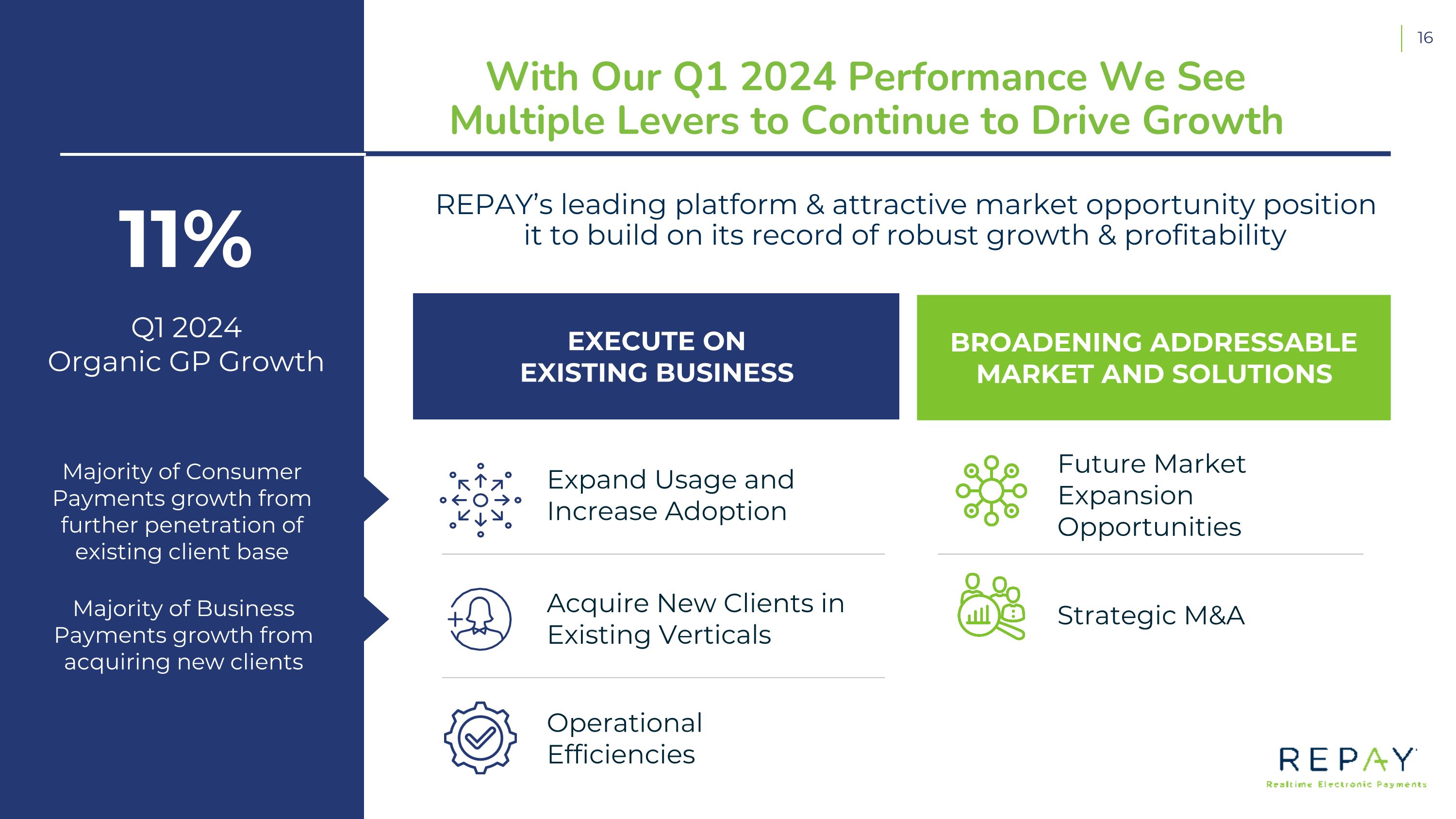 16

With Our Q1 2024 Performance We See Multiple Levers to Continue to Drive Growth

11%

Q1 2024
Organic GP Growth

Majority of Consumer Payments growth from further penetration of existing client base

Majority of Business Payments growth from acquiring new clients

REPAY's leading platform & attractive market opportunity position it to build on its record of robust growth & profitability

EXECUTE ON EXISTING BUSINESS

Expand Usage and Increase Adoption

Acquire New Clients in Existing Verticals

Operational Efficiencies

BROADENING ADDRESSABLE MARKET AND SOLUTIONS

Future Market Expansion Opportunities

Strategic M&A

REPAY
Realtime Electronic Payments